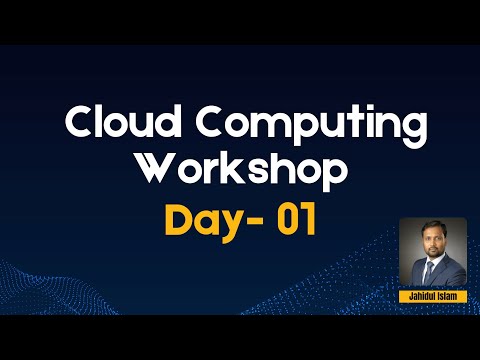 Cloud Computing Workshop
Day- 01

Jahidul Islam